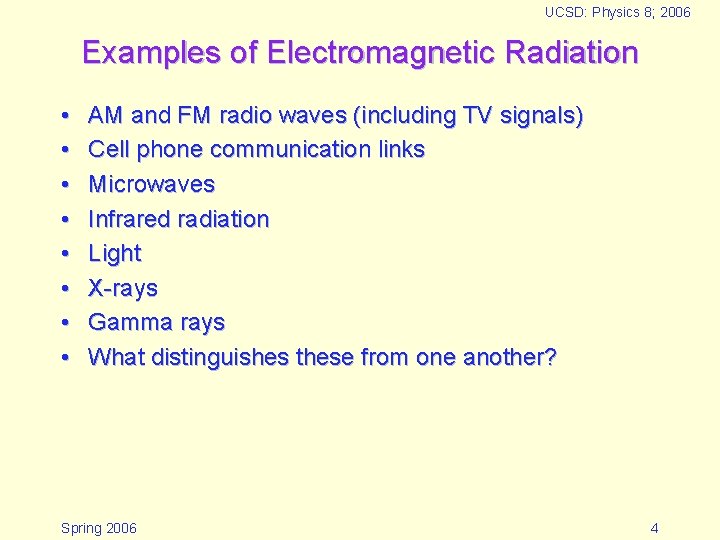 UCSD: Physics 8; 2006

Examples of Electromagnetic Radiation

• AM and FM radio waves (including TV signals)
• Cell phone communication links
• Microwaves
• Infrared radiation
• Light
• X-rays
• Gamma rays
• What distinguishes these from one another?

Spring 2006

4